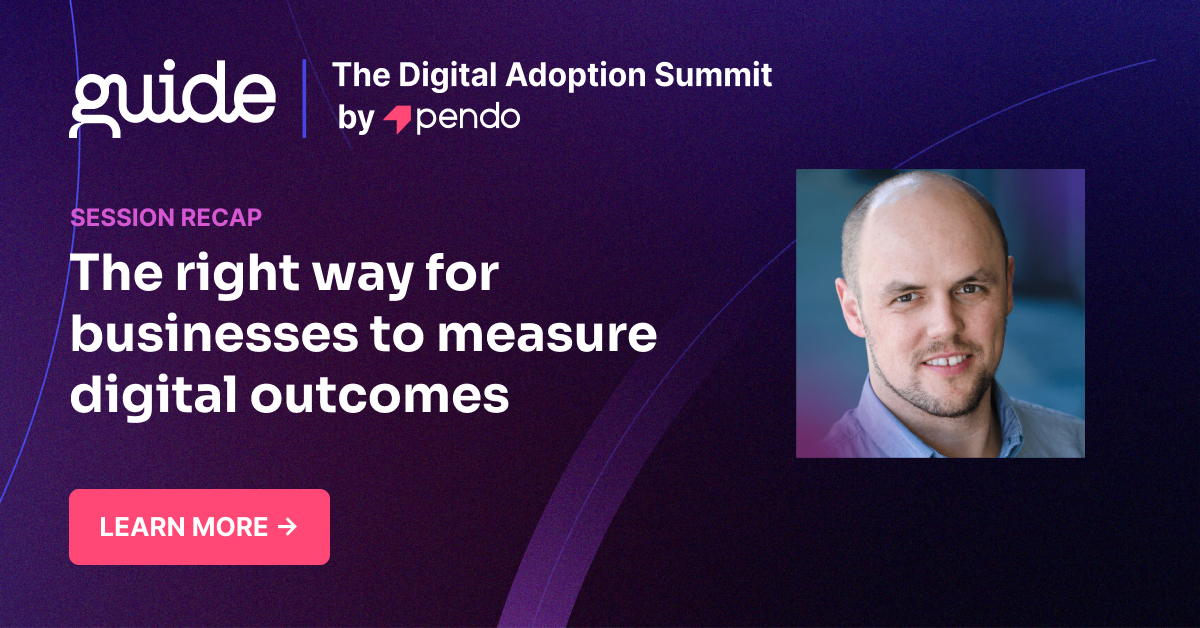 guide

The Digital Adoption Summit
by pendo

SESSION RECAP

The right way for businesses to measure digital outcomes

LEARN MORE →